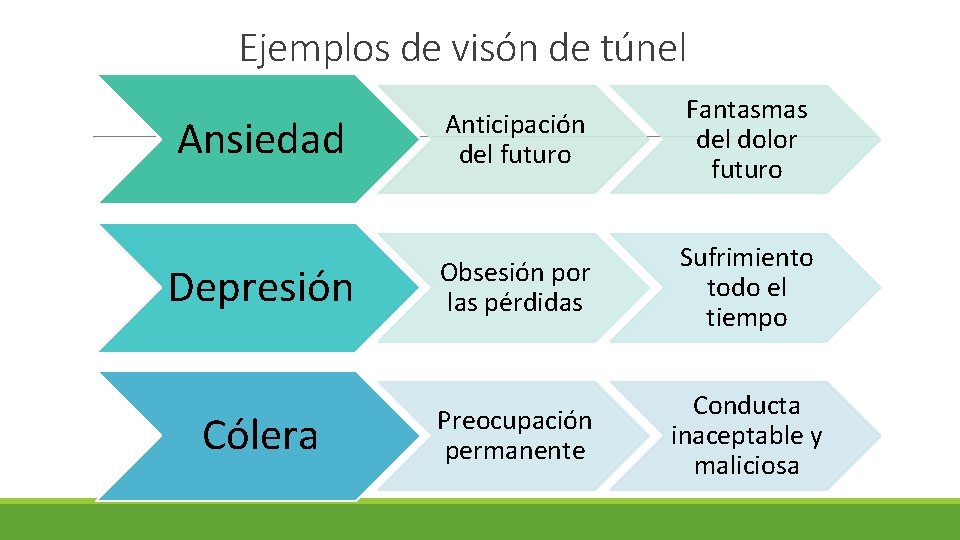 Ejemplos de visón de túnel

Ansiedad

Anticipación del futuro

Fantasmas del dolor futuro

Depresión

Obsesión por las pérdidas

Sufrimiento todo el tiempo

Cólera

Preocupación permanente

Conducta inaceptable y maliciosa